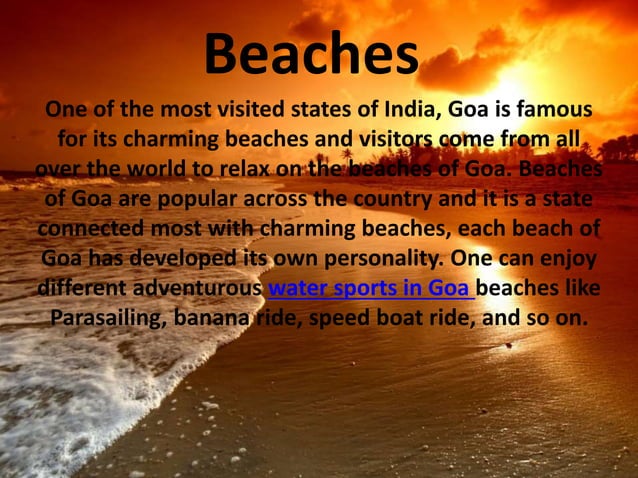 Beaches

One of the most visited states of India, Goa is famous for its charming beaches and visitors come from all over the world to relax on the beaches of Goa. Beaches of Goa are popular across the country and it is a state connected most with charming beaches, each beach of Goa has developed its own personality. One can enjoy different adventurous water sports in Goa beaches like Parasailing, banana ride, speed boat ride, and so on.